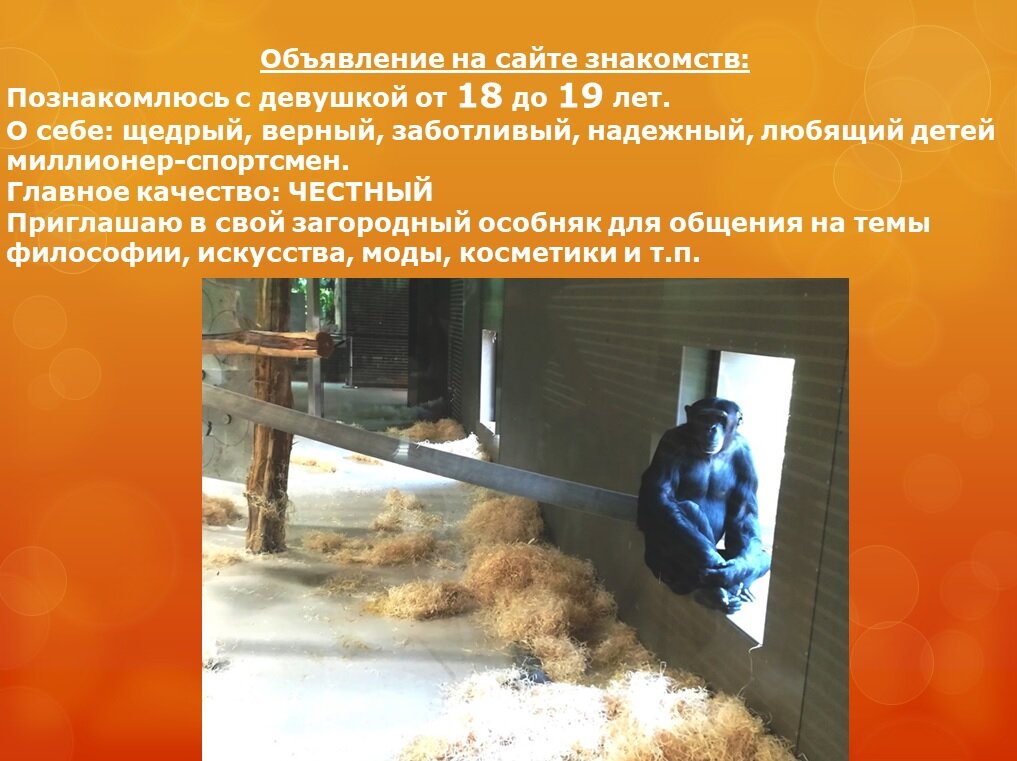 Объявление на сайте знакомств:

Познакомлюсь с девушкой от 18 до 19 лет.
О себе: щедрый, верный, заботливый, надежный, любящий детей миллионер-спортсмен.
Главное качество: ЧЕСТНЫЙ
Приглашаю в свой загородный особняк для общения на темы философии, искусства, моды, косметики и т.п.